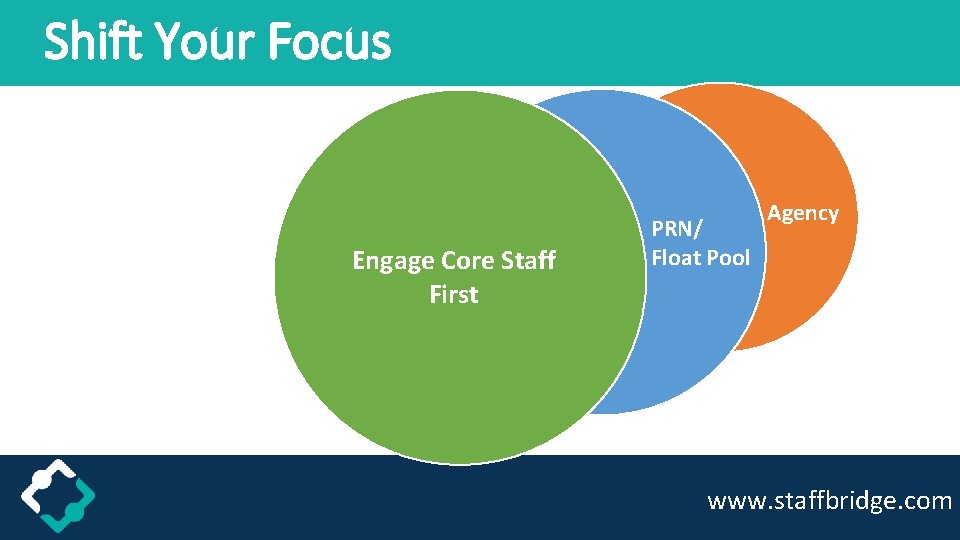 Shift Your Focus

Engage Core Staff First

PRN/ Float Pool

Agency

www.staffbridge.com